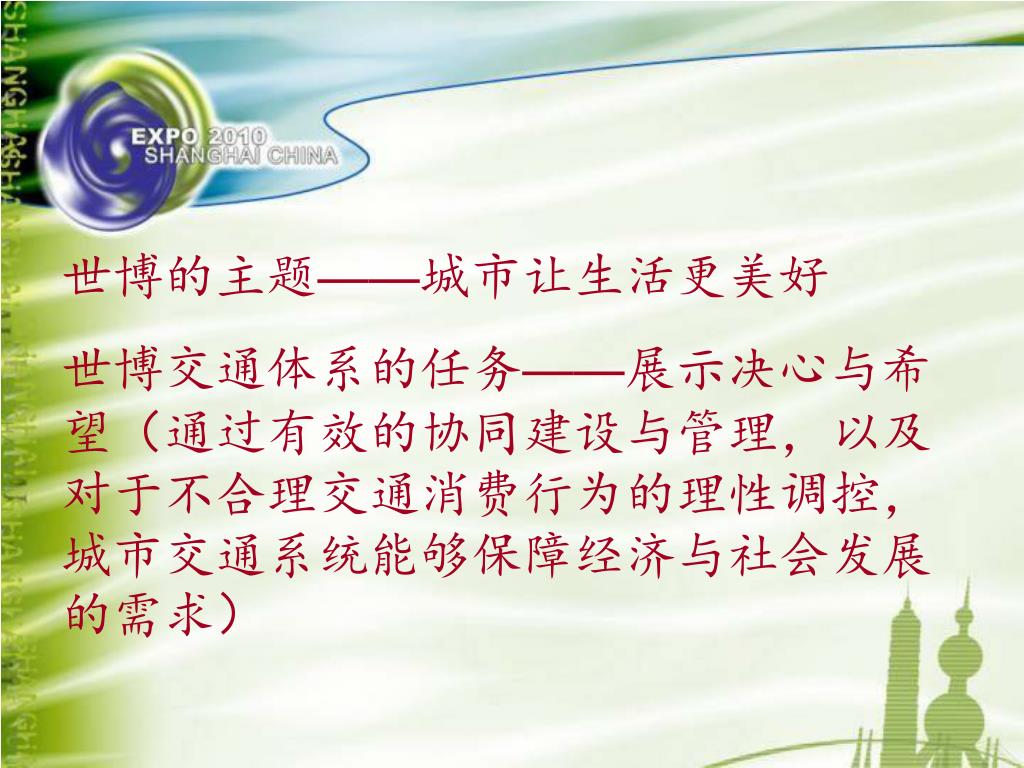 EXPO 2010
SHANGHAI CHINA

世博的主题——城市让生活更美好

世博交通体系的任务——展示决心与希望（通过有效的协同建设与管理，以及对于不合理交通消费行为的理性调控，城市交通系统能够保障经济与社会发展的需求）